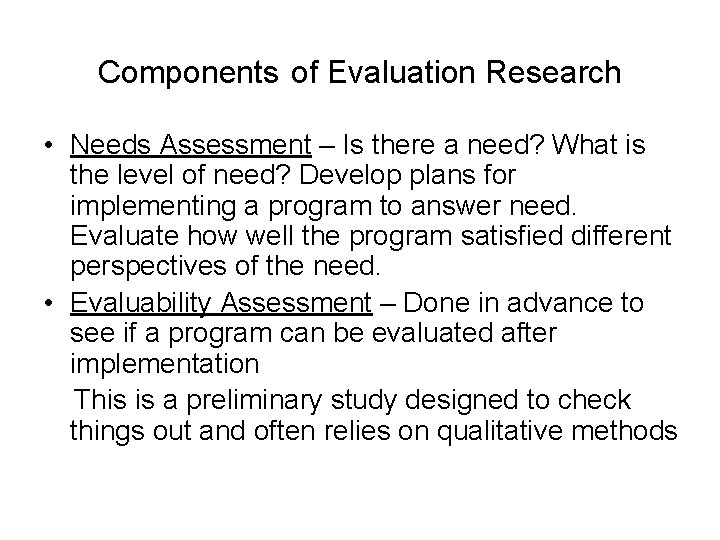 Components of Evaluation Research

• Needs Assessment – Is there a need? What is the level of need? Develop plans for implementing a program to answer need. Evaluate how well the program satisfied different perspectives of the need.
• Evaluability Assessment – Done in advance to see if a program can be evaluated after implementation

This is a preliminary study designed to check things out and often relies on qualitative methods